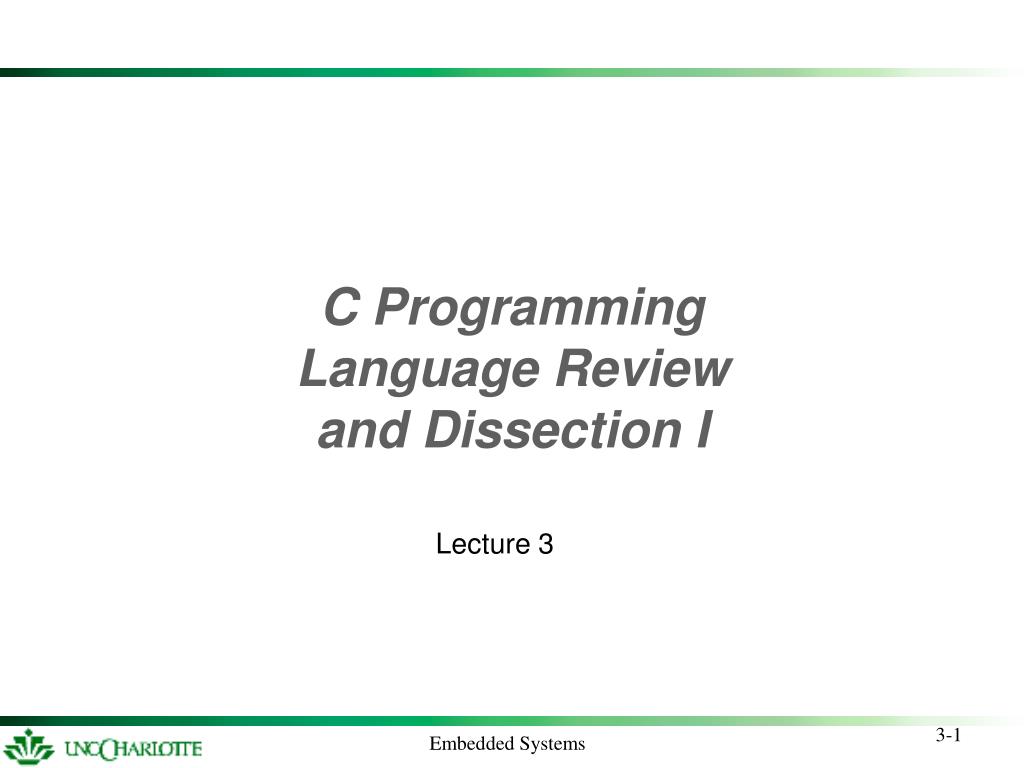 C Programming Language Review and Dissection I

Lecture 3

UNC CHARLOTTE

Embedded Systems

3-1